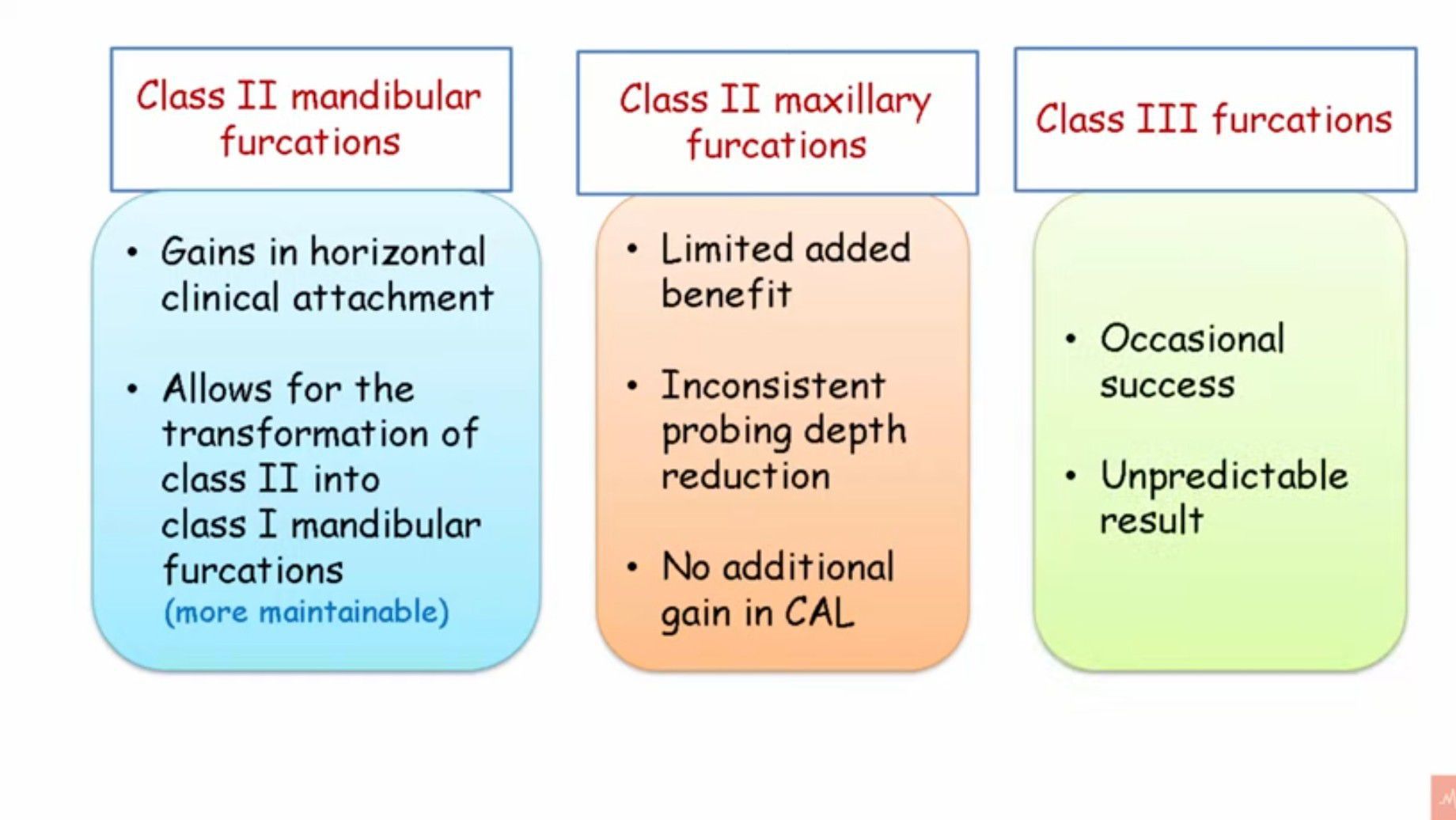 Class II mandibular furcations

• Gains in horizontal clinical attachment

• Allows for the transformation of class II into class I mandibular furcations (more maintainable)

Class II maxillary furcations

• Limited added benefit

• Inconsistent probing depth reduction

• No additional gain in CAL

Class III furcations

• Occasional success

• Unpredictable result